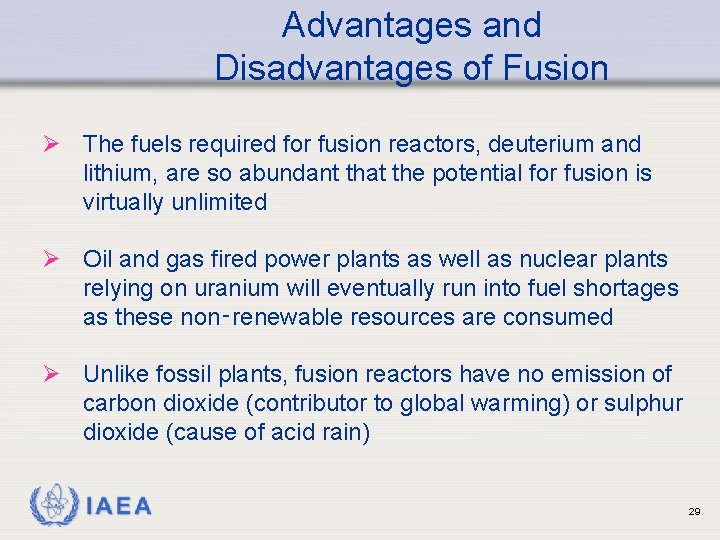 Advantages and Disadvantages of Fusion

➢ The fuels required for fusion reactors, deuterium and lithium, are so abundant that the potential for fusion is virtually unlimited

➢ Oil and gas fired power plants as well as nuclear plants relying on uranium will eventually run into fuel shortages as these non-renewable resources are consumed

➢ Unlike fossil plants, fusion reactors have no emission of carbon dioxide (contributor to global warming) or sulphur dioxide (cause of acid rain)

IAEA

29